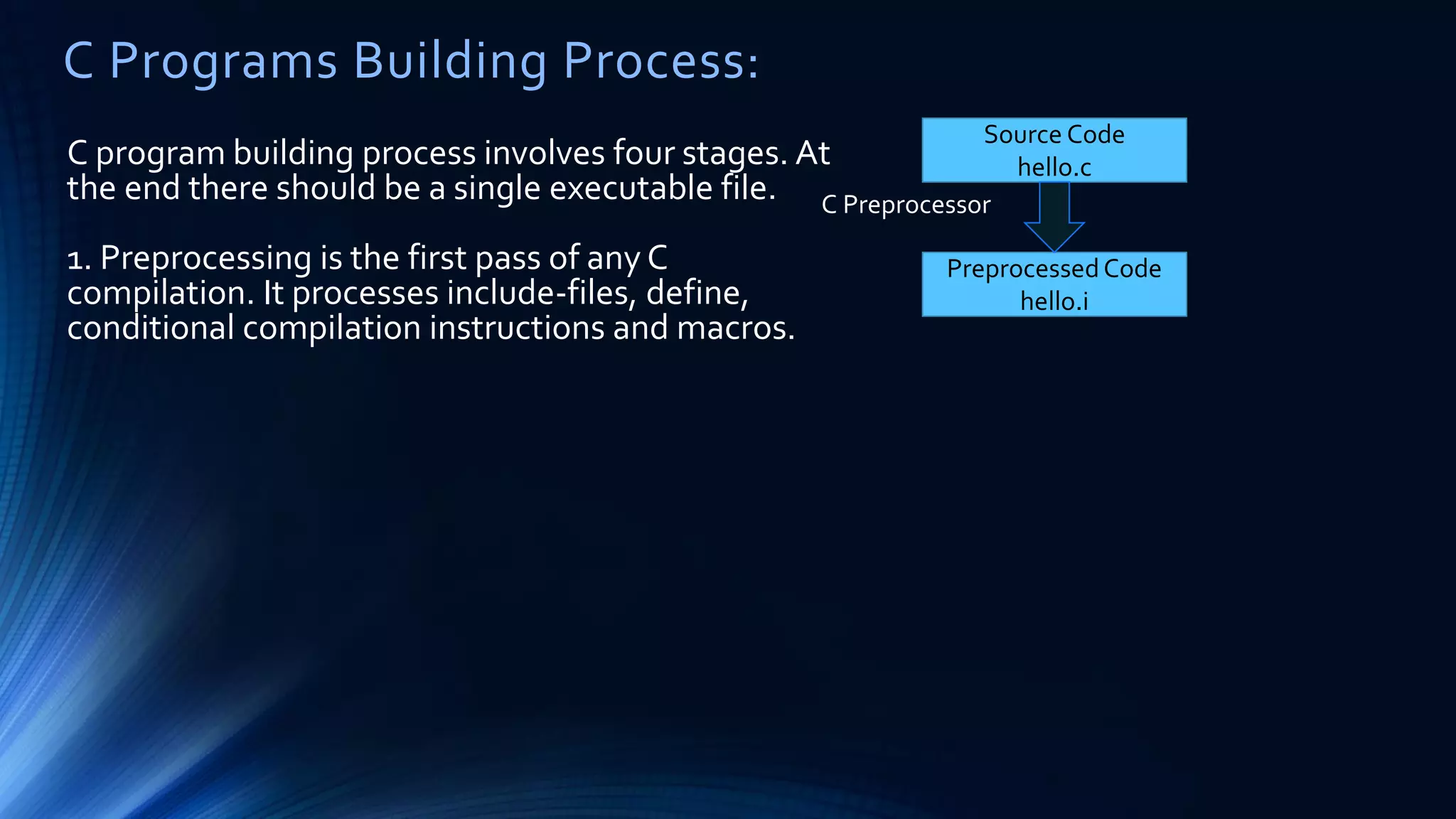 C Programs Building Process:

C program building process involves four stages. At the end there should be a single executable file.

1. Preprocessing is the first pass of any C compilation. It processes include-files, define, conditional compilation instructions and macros.

Source Code
hello.c

C Preprocessor

Preprocessed Code
hello.i